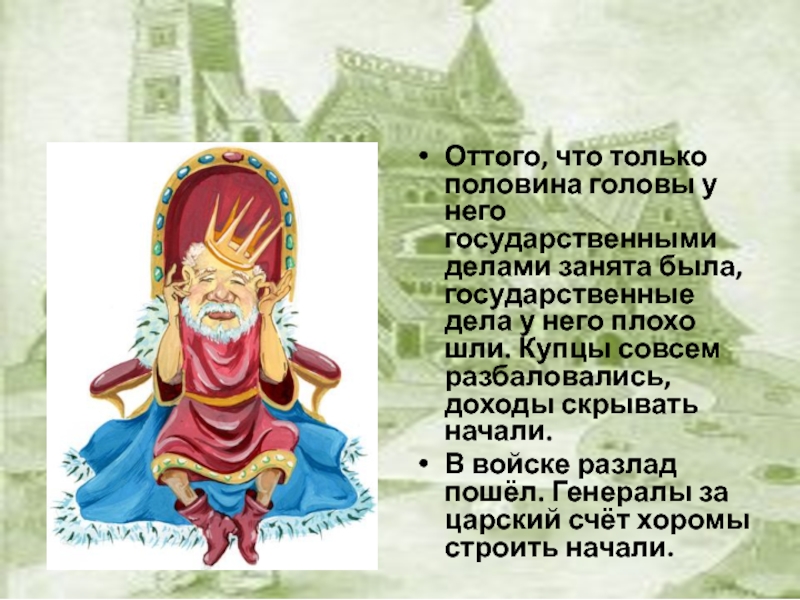 • Оттого, что только половина головы у него государственными делами занята была, государственные дела у него плохо шли. Купцы совсем разбаловались, доходы скрывать начали.

• В войске разлад пошёл. Генералы за царский счёт хоромы строить начали.